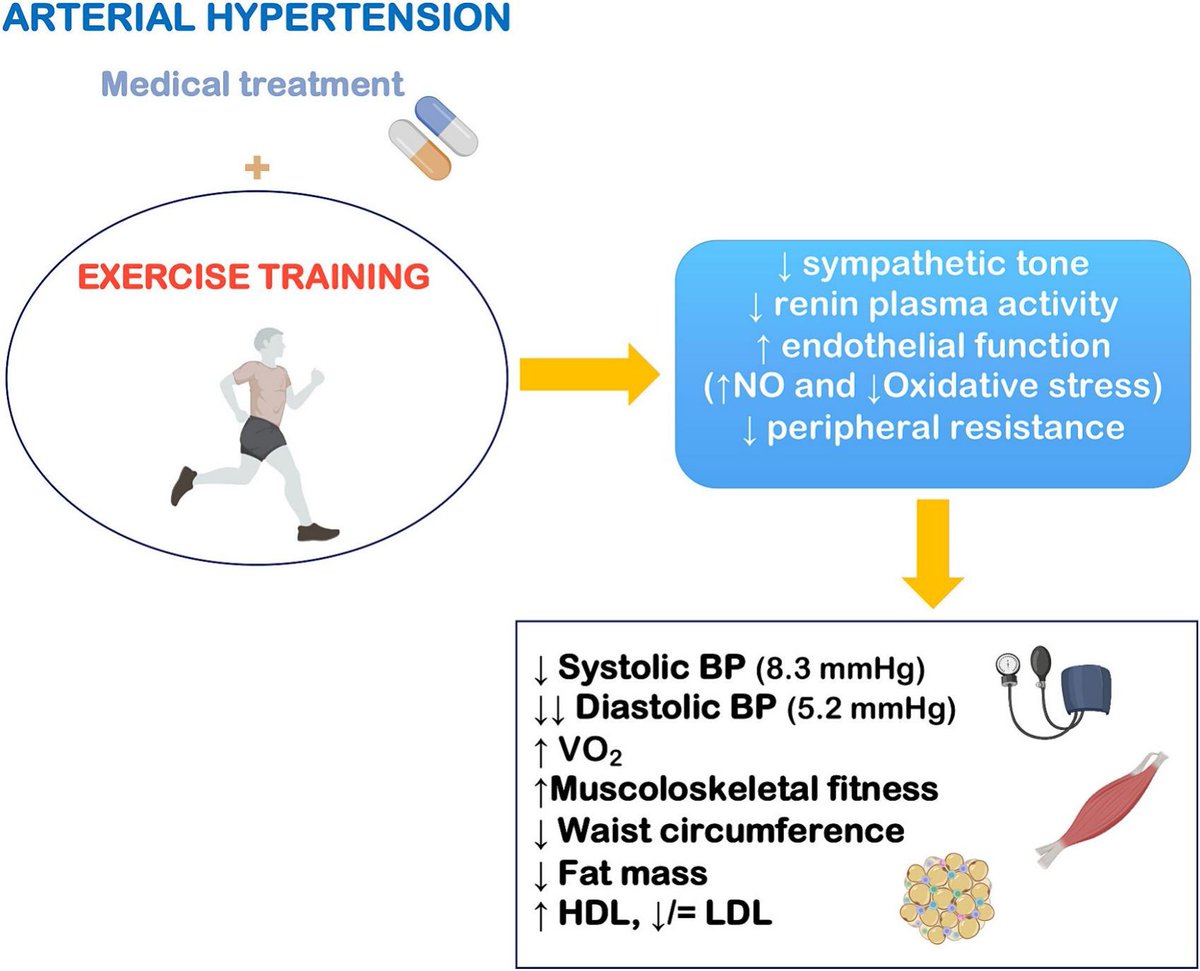 ARTERIAL HYPERTENSION

Medical treatment

+

EXERCISE TRAINING

↓ sympathetic tone
↓ renin plasma activity
↑ endothelial function
(↑NO and ↓Oxidative stress)
↓ peripheral resistance

↓ Systolic BP (8.3 mmHg)
↓↓ Diastolic BP (5.2 mmHg)
↑ $VO_2$
↑Muscoloskeletal fitness
↓ Waist circumference
↓ Fat mass
↑ HDL, ↓/= LDL